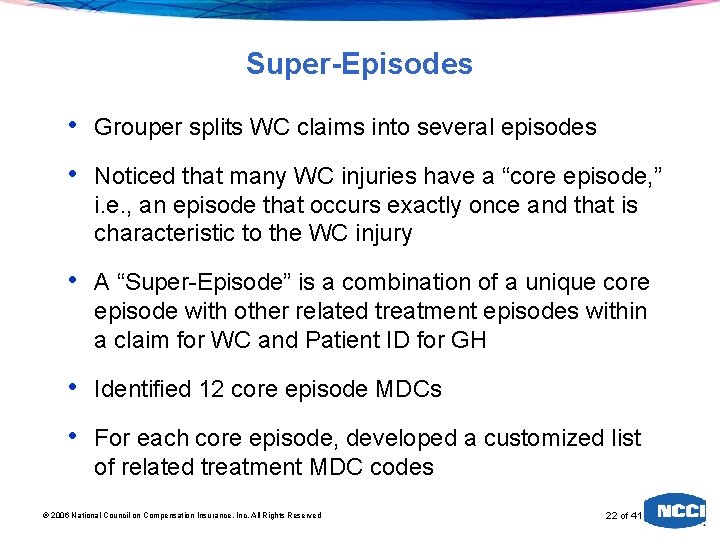 Super-Episodes

• Grouper splits WC claims into several episodes

• Noticed that many WC injuries have a “core episode,” i.e., an episode that occurs exactly once and that is characteristic to the WC injury

• A “Super-Episode” is a combination of a unique core episode with other related treatment episodes within a claim for WC and Patient ID for GH

• Identified 12 core episode MDCs

• For each core episode, developed a customized list of related treatment MDC codes

© 2006 National Council on Compensation Insurance, Inc. All Rights Reserved

22 of 41

NCCI